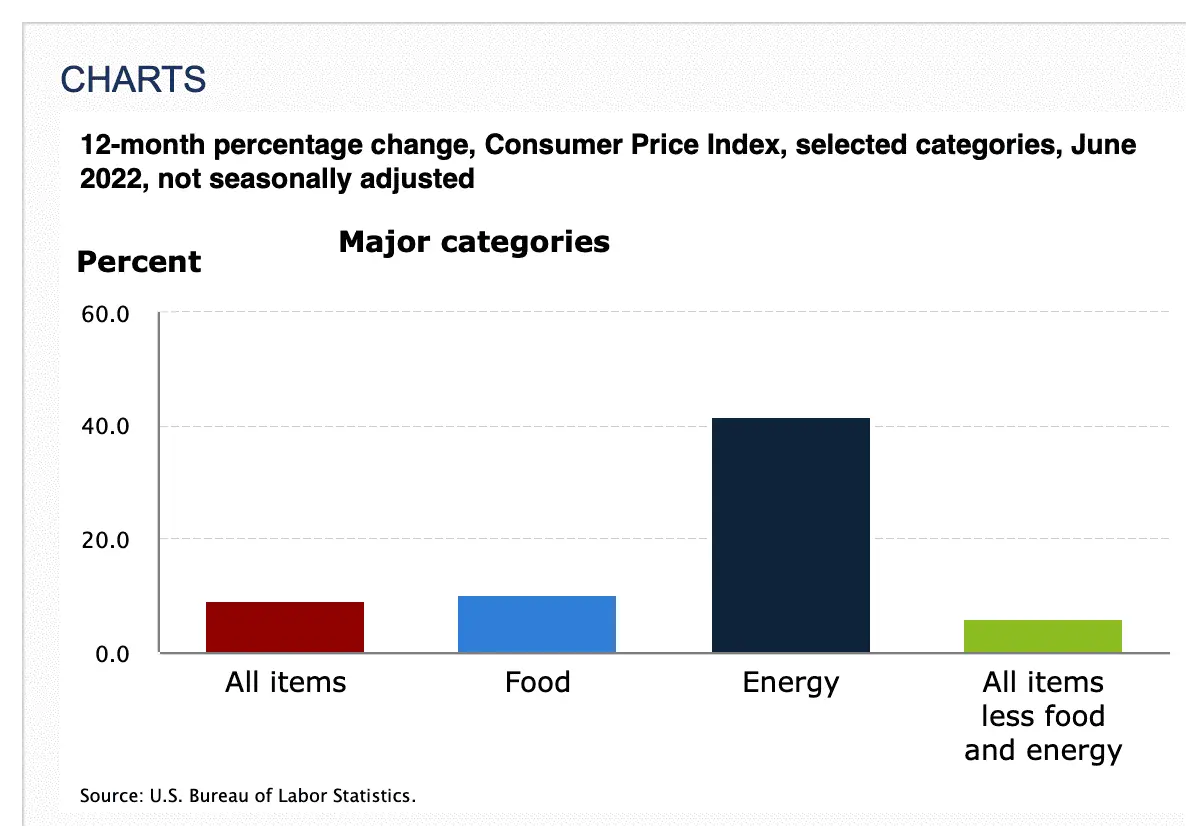 CHARTS

12-month percentage change, Consumer Price Index, selected categories, June 2022, not seasonally adjusted

Major categories

Percent

60.0

40.0

20.0

0.0

All items

Food

Energy

All items less food and energy

Source: U.S. Bureau of Labor Statistics.